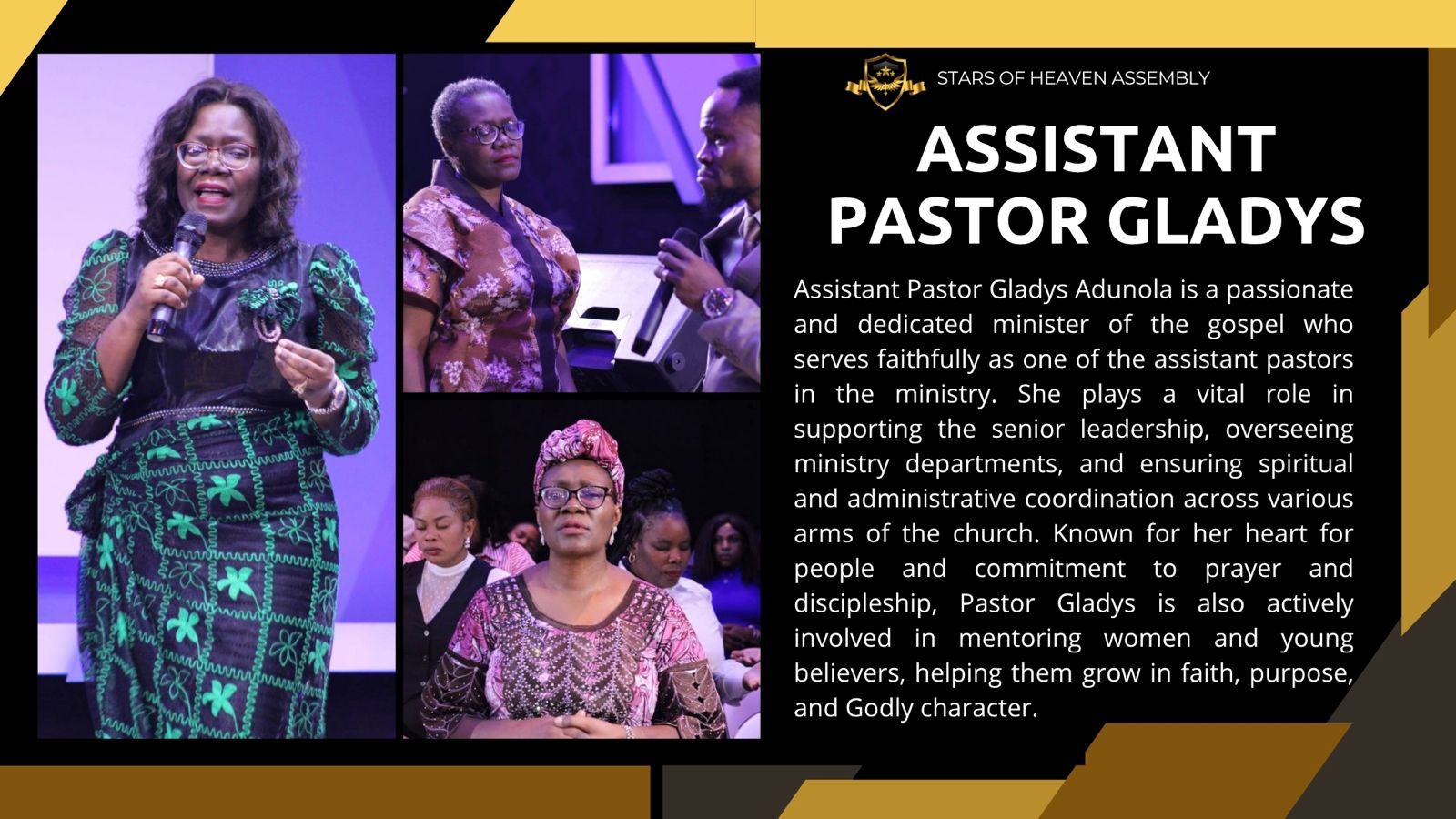 STARS OF HEAVEN ASSEMBLY

ASSISTANT PASTOR GLADYS

Assistant Pastor Gladys Adunola is a passionate and dedicated minister of the gospel who serves faithfully as one of the assistant pastors in the ministry. She plays a vital role in supporting the senior leadership, overseeing ministry departments, and ensuring spiritual and administrative coordination across various arms of the church. Known for her heart for people and commitment to prayer and discipleship, Pastor Gladys is also actively involved in mentoring women and young believers, helping them grow in faith, purpose, and Godly character.